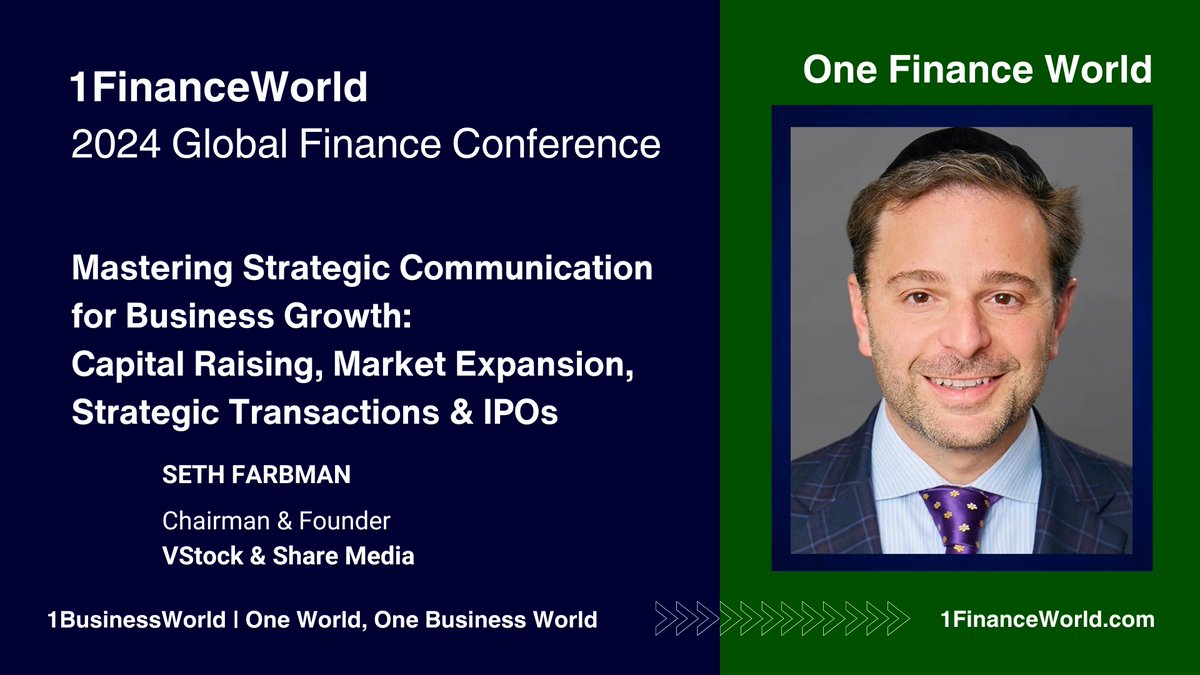 1FinanceWorld
2024 Global Finance Conference

Mastering Strategic Communication for Business Growth: Capital Raising, Market Expansion, Strategic Transactions & IPOs

SETH FARBMAN

Chairman & Founder
VStock & Share Media

One Finance World

1BusinessWorld | One World, One Business World

1FinanceWorld.com